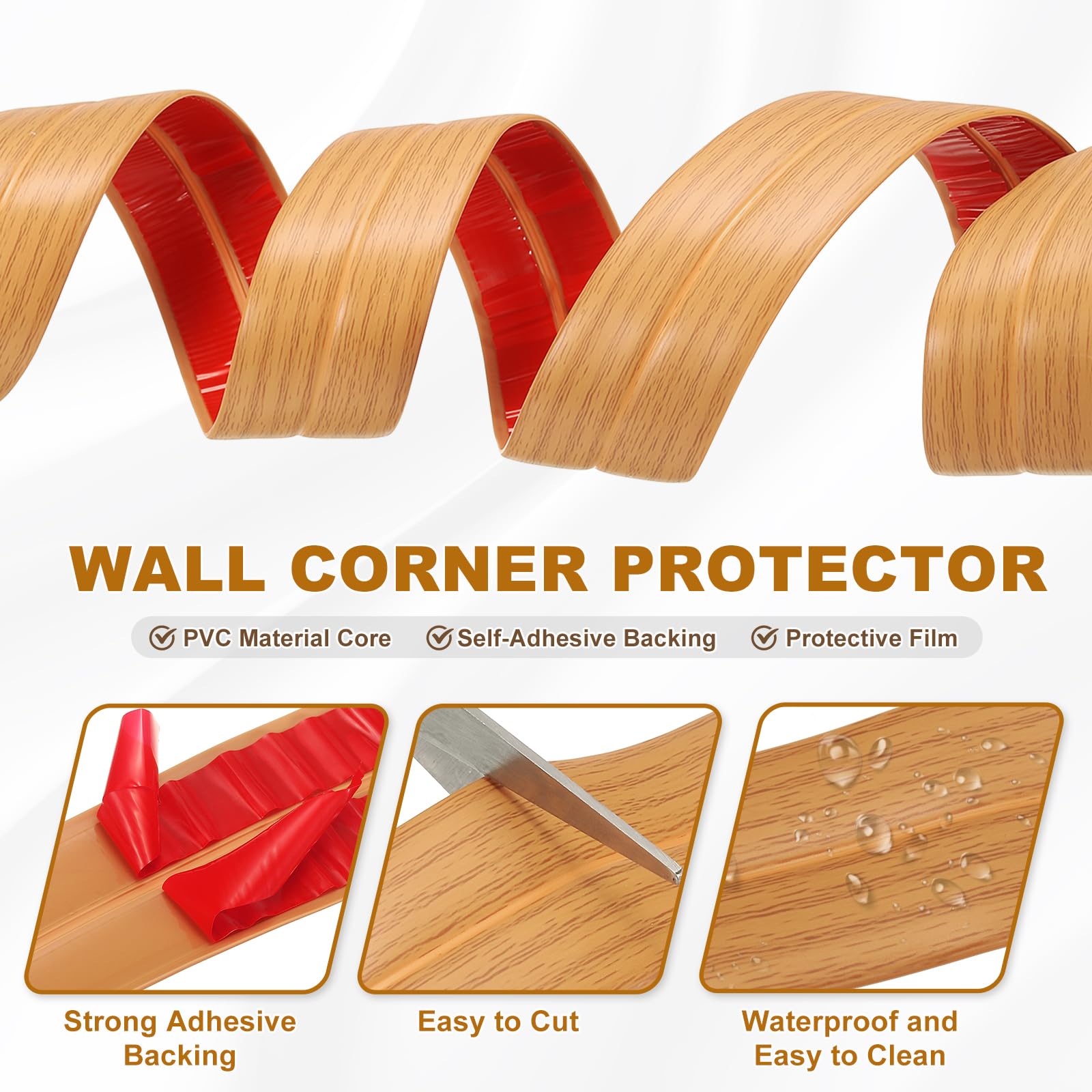 WALL CORNER PROTECTOR

PVC Material Core  Self-Adhesive Backing  Protective Film

Strong Adhesive Backing

Easy to Cut

Waterproof and Easy to Clean